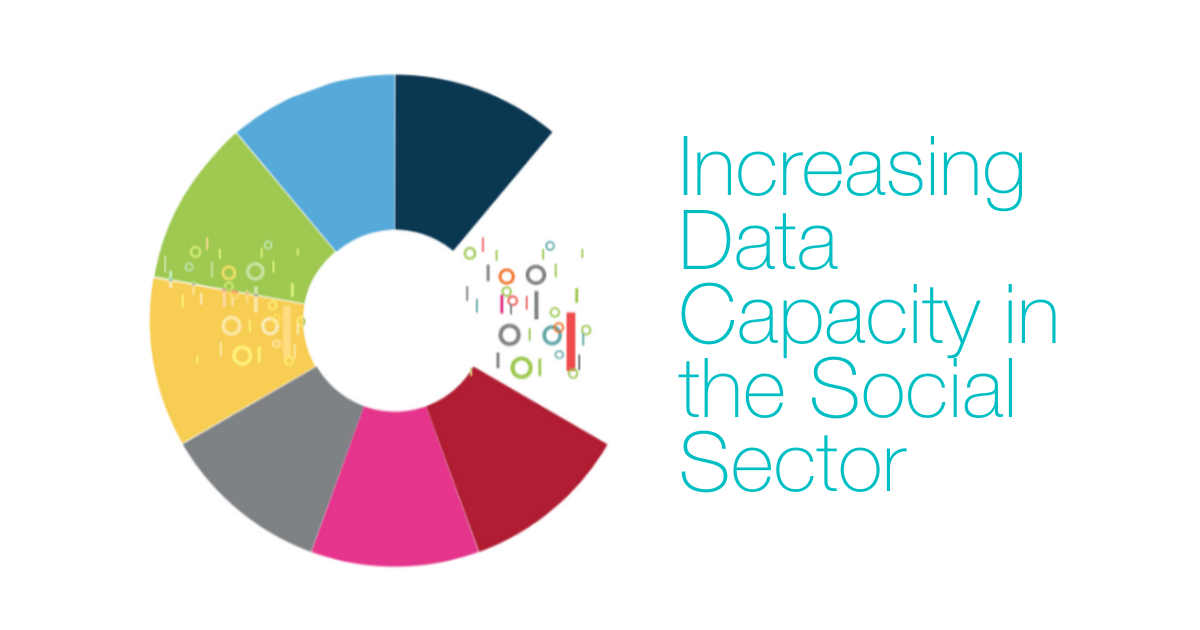 Increasing Data Capacity in the Social Sector